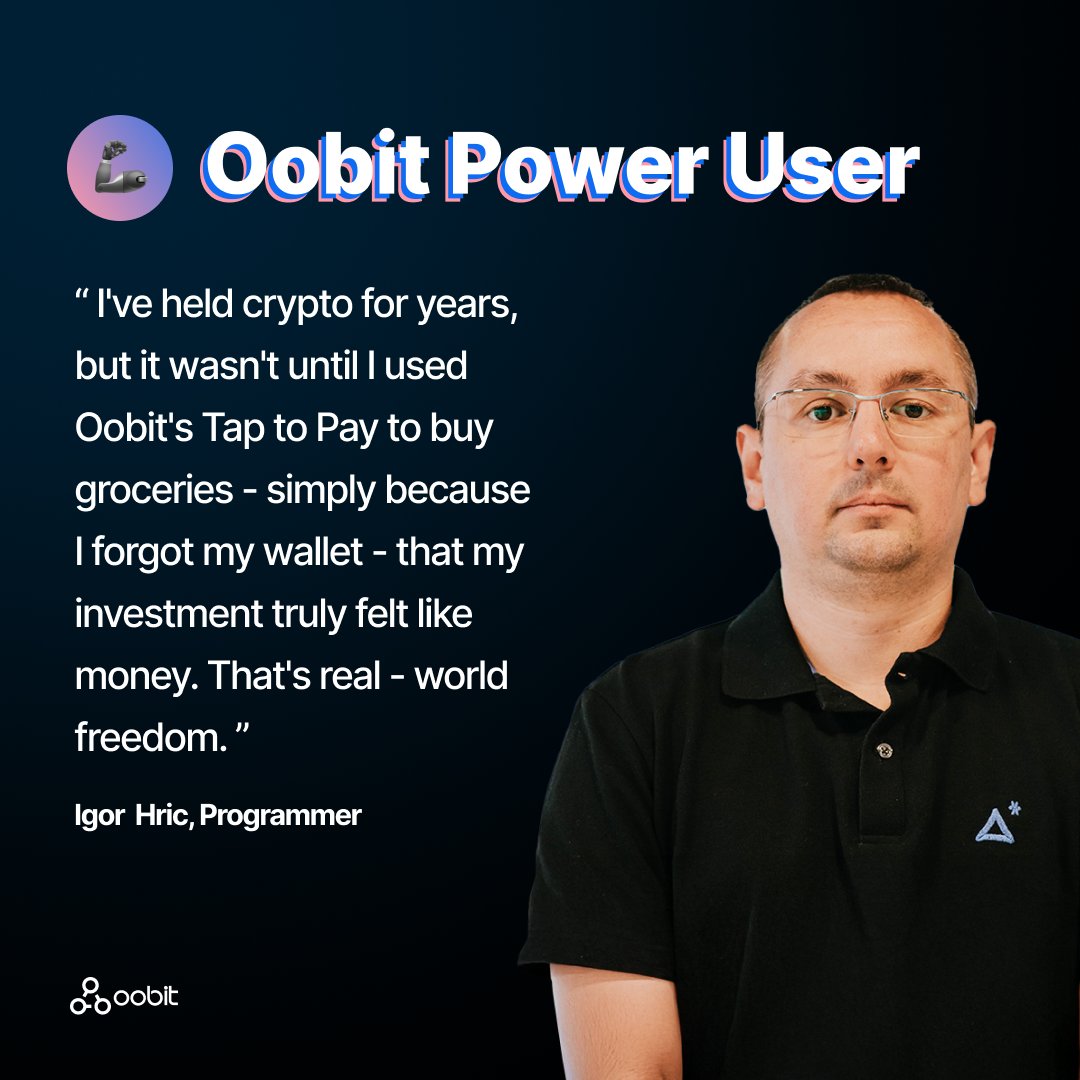 Oobit Power User

“ I've held crypto for years, but it wasn't until I used Oobit's Tap to Pay to buy groceries - simply because I forgot my wallet - that my investment truly felt like money. That's real - world freedom. ”

Igor Hric, Programmer

oobit